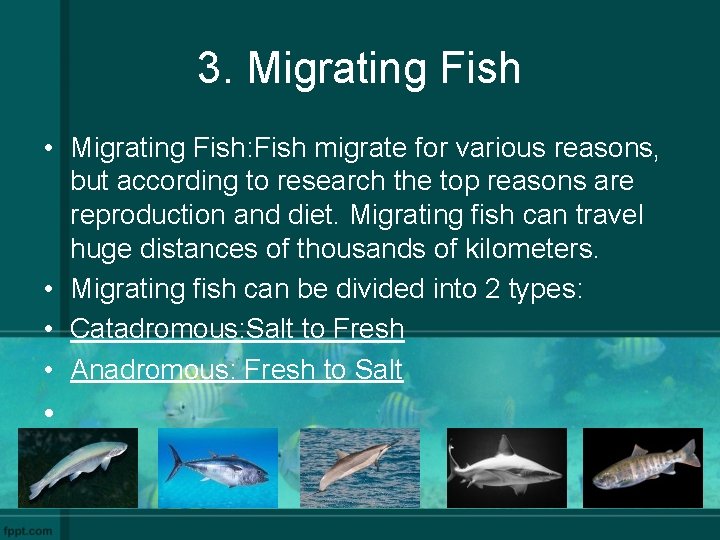 3. Migrating Fish

• Migrating Fish:Fish migrate for various reasons, but according to research the top reasons are reproduction and diet. Migrating fish can travel huge distances of thousands of kilometers.
• Migrating fish can be divided into 2 types:
• Catadromous:Salt to Fresh
• Anadromous: Fresh to Salt
•

fppt.com